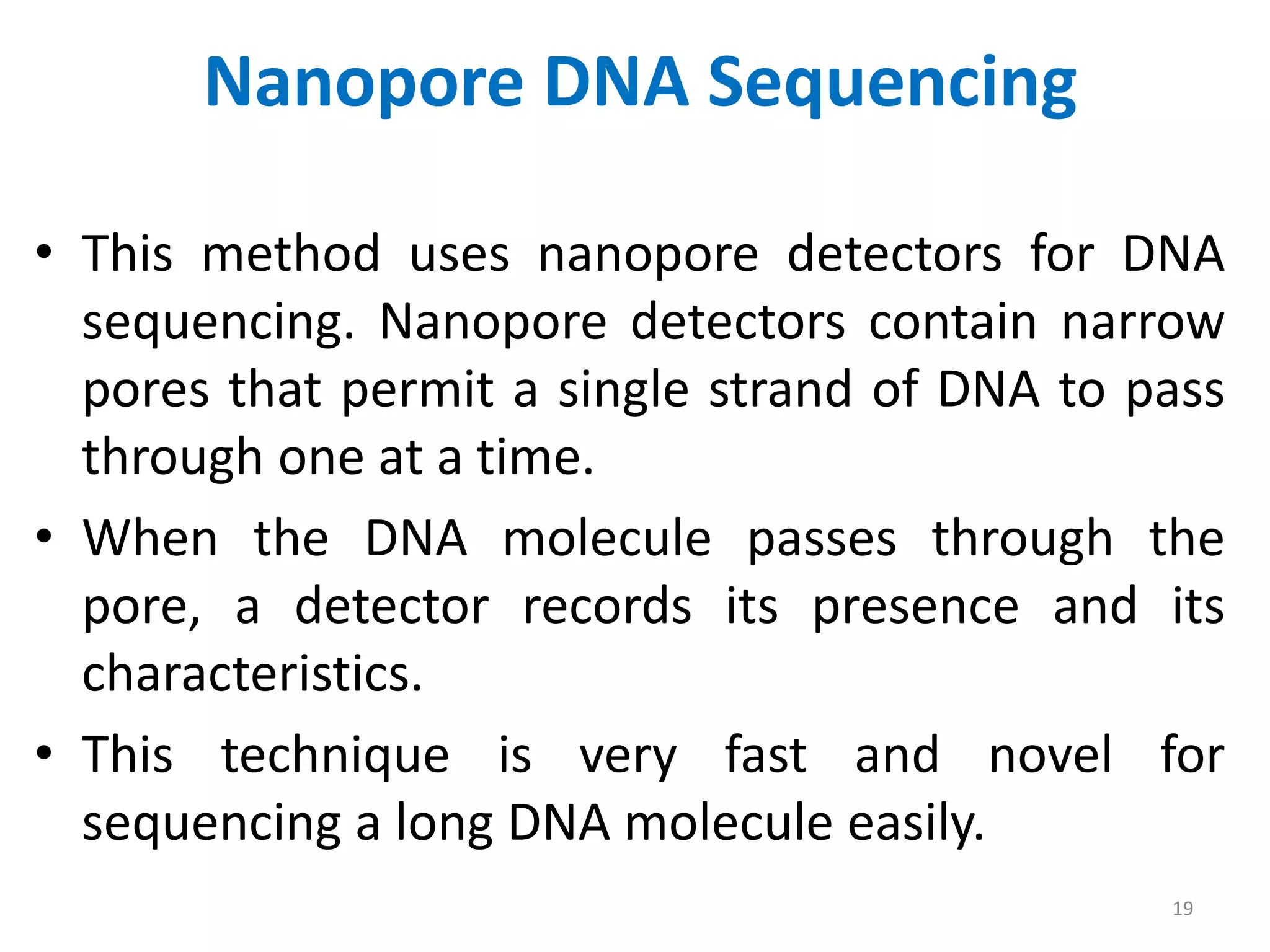 Nanopore DNA Sequencing

• This method uses nanopore detectors for DNA sequencing. Nanopore detectors contain narrow pores that permit a single strand of DNA to pass through one at a time.

• When the DNA molecule passes through the pore, a detector records its presence and its characteristics.

• This technique is very fast and novel for sequencing a long DNA molecule easily.

19